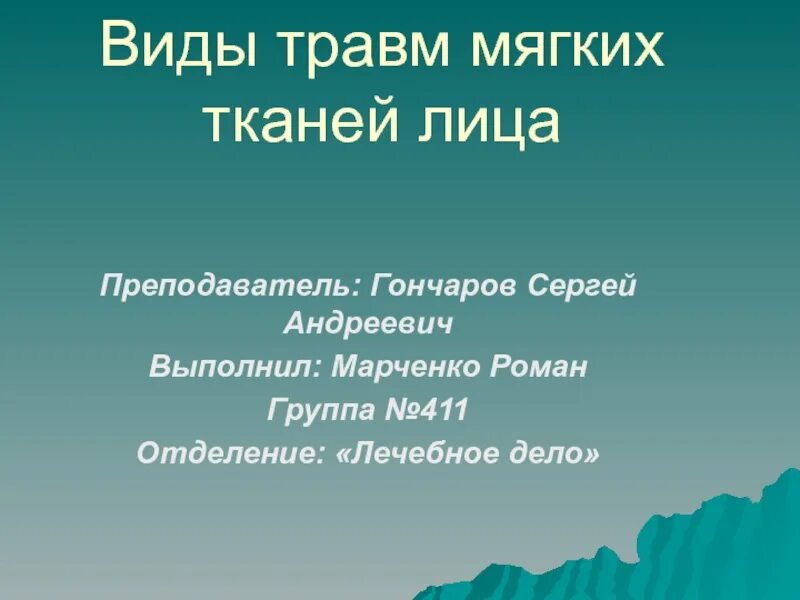 Виды травм мягких тканей лица

Преподаватель: Гончаров Сергей Андреевич
Выполнил: Марченко Роман
Группа №411
Отделение: «Лечебное дело»